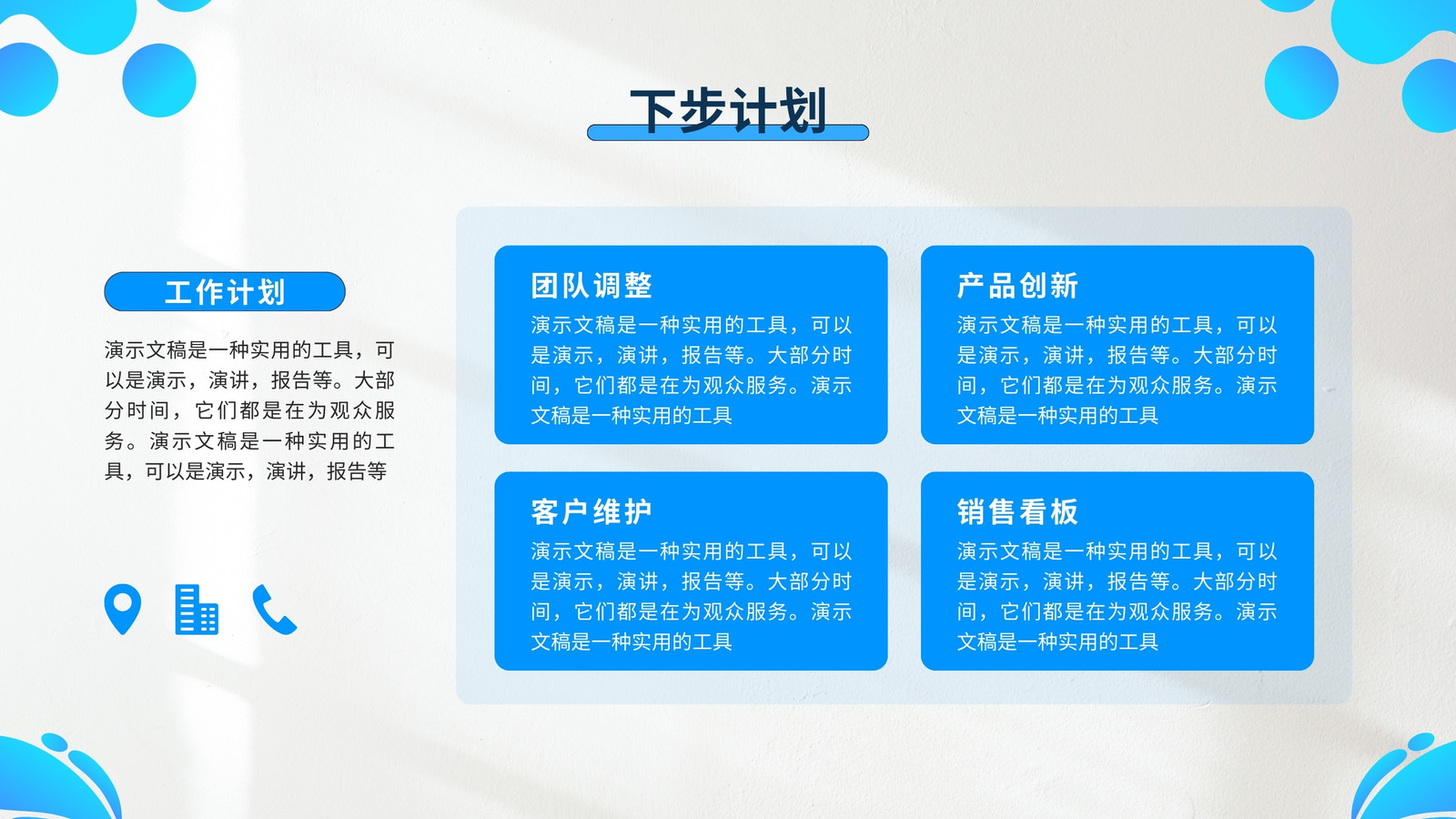 下步计划

工作计划

演示文稿是一种实用的工具，可以是演示，演讲，报告等。大部分时间，它们都是在为观众服务。演示文稿是一种实用的工具，可以是演示，演讲，报告等

团队调整

演示文稿是一种实用的工具，可以是演示，演讲，报告等。大部分时间，它们都是在为观众服务。演示文稿是一种实用的工具

产品创新

演示文稿是一种实用的工具，可以是演示，演讲，报告等。大部分时间，它们都是在为观众服务。演示文稿是一种实用的工具

客户维护

演示文稿是一种实用的工具，可以是演示，演讲，报告等。大部分时间，它们都是在为观众服务。演示文稿是一种实用的工具

销售看板

演示文稿是一种实用的工具，可以是演示，演讲，报告等。大部分时间，它们都是在为观众服务。演示文稿是一种实用的工具